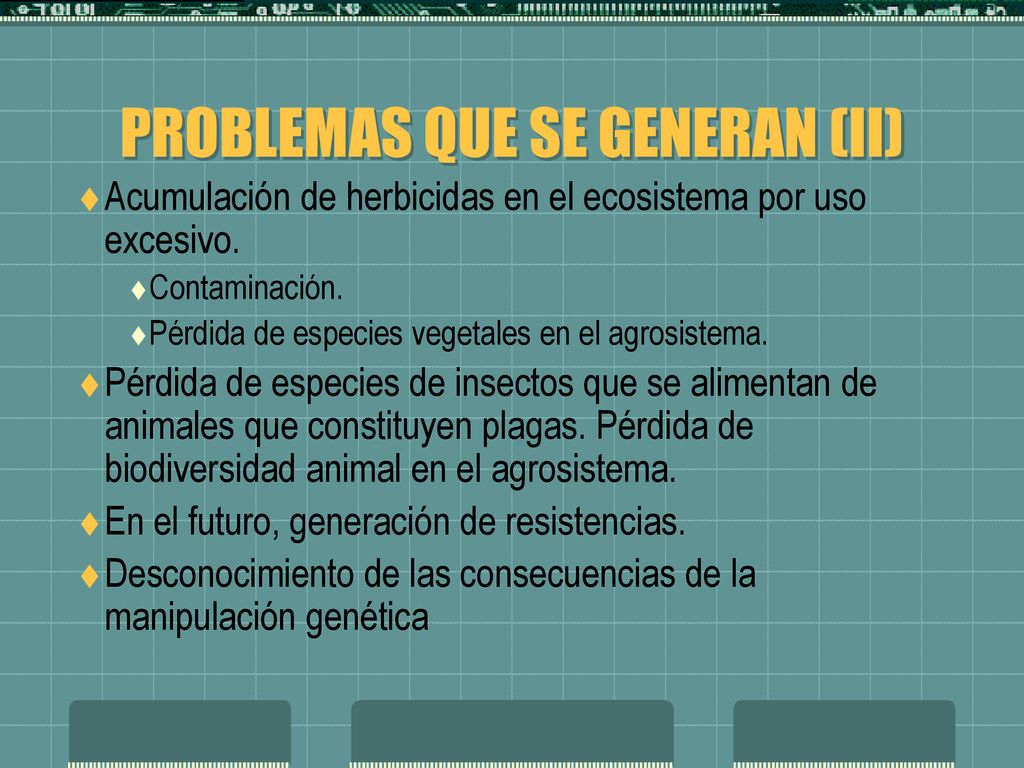 PROBLEMAS QUE SE GENERAN (II)

Acumulación de herbicidas en el ecosistema por uso excesivo.

Contaminación.

Pérdida de especies vegetales en el agrosistema.

Pérdida de especies de insectos que se alimentan de animales que constituyen plagas. Pérdida de biodiversidad animal en el agrosistema.

En el futuro, generación de resistencias.

Desconocimiento de las consecuencias de la manipulación genética